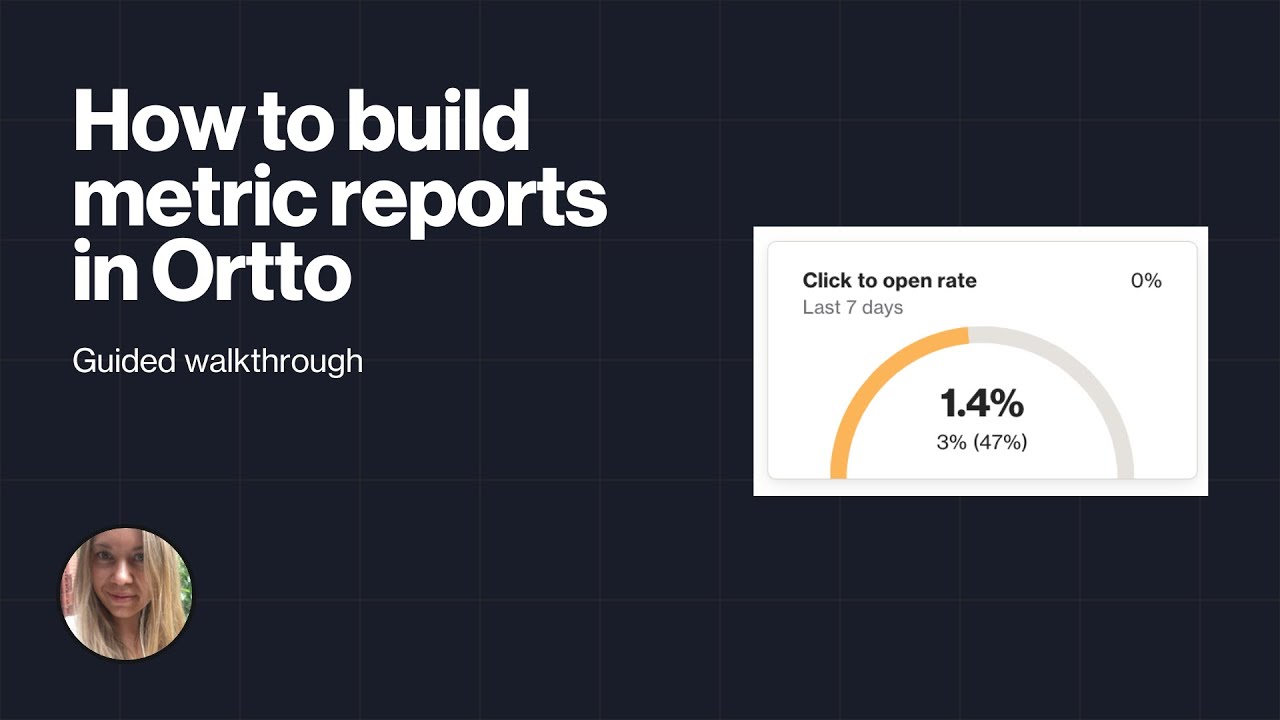 How to build metric reports in Ortto

Guided walkthrough

Click to open rate
0%
Last 7 days
1.4%
3% (47%)